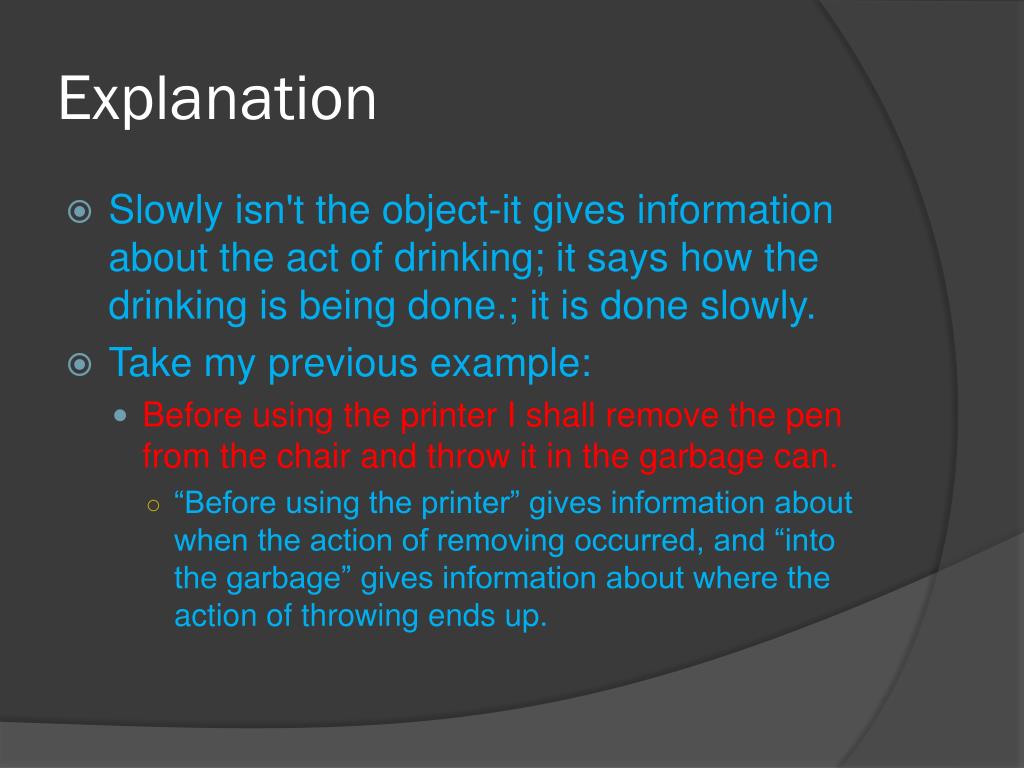 Explanation

Slowly isn't the object-it gives information about the act of drinking; it says how the drinking is being done.; it is done slowly.

Take my previous example:

Before using the printer I shall remove the pen from the chair and throw it in the garbage can.

“Before using the printer” gives information about when the action of removing occurred, and “into the garbage” gives information about where the action of throwing ends up.